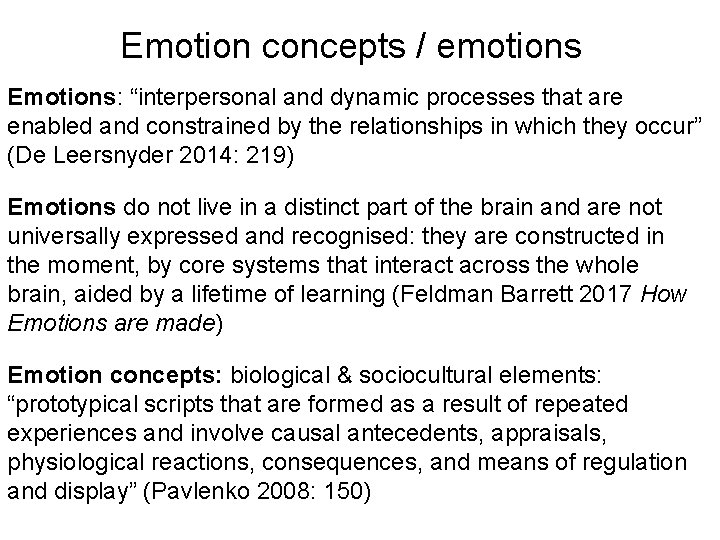 Emotion concepts / emotions

Emotions: “interpersonal and dynamic processes that are enabled and constrained by the relationships in which they occur” (De Leersnyder 2014: 219)

Emotions do not live in a distinct part of the brain and are not universally expressed and recognised: they are constructed in the moment, by core systems that interact across the whole brain, aided by a lifetime of learning (Feldman Barrett 2017 How Emotions are made)

Emotion concepts: biological & sociocultural elements: “prototypical scripts that are formed as a result of repeated experiences and involve causal antecedents, appraisals, physiological reactions, consequences, and means of regulation and display” (Pavlenko 2008: 150)